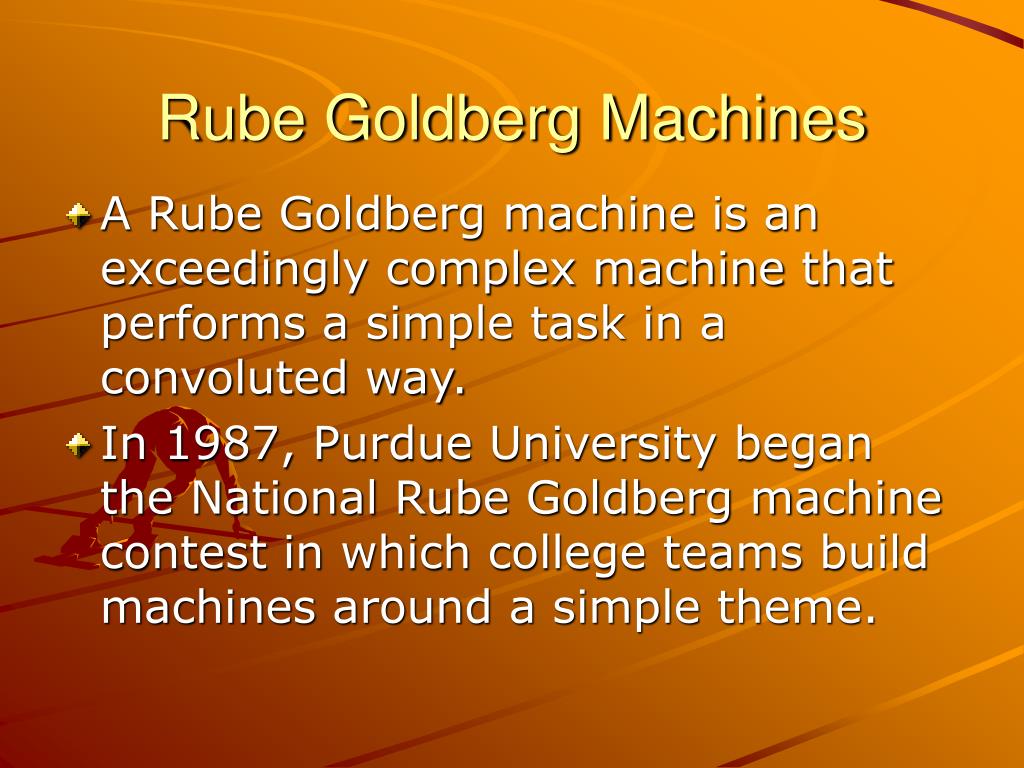 Rube Goldberg Machines

A Rube Goldberg machine is an exceedingly complex machine that performs a simple task in a convoluted way.

In 1987, Purdue University began the National Rube Goldberg machine contest in which college teams build machines around a simple theme.